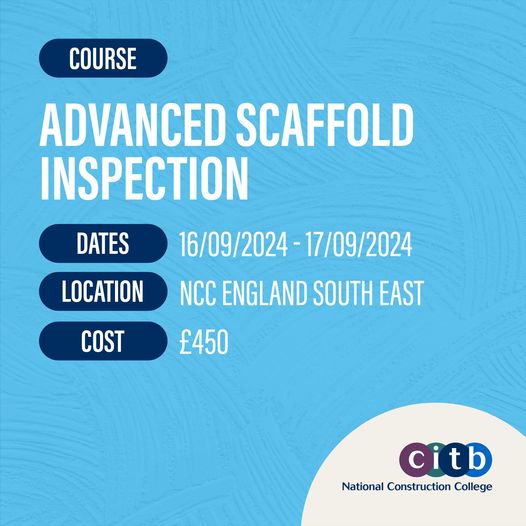 COURSE

ADVANCED SCAFFOLD INSPECTION

DATES 16/09/2024 - 17/09/2024

LOCATION NCC ENGLAND SOUTH EAST

COST £450

citb
National Construction College